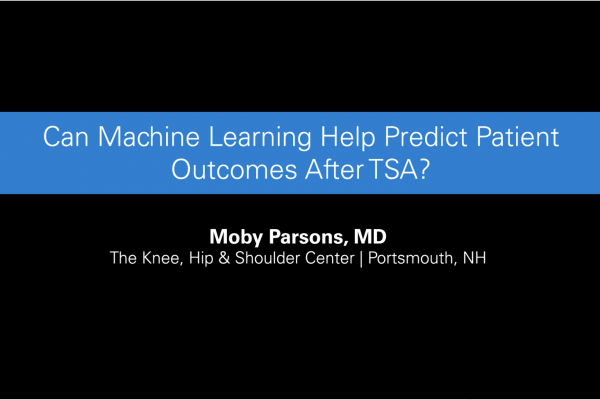 Can Machine Learning Help Predict Patient Outcomes After TSA?

Moby Parsons, MD
The Knee, Hip & Shoulder Center | Portsmouth, NH